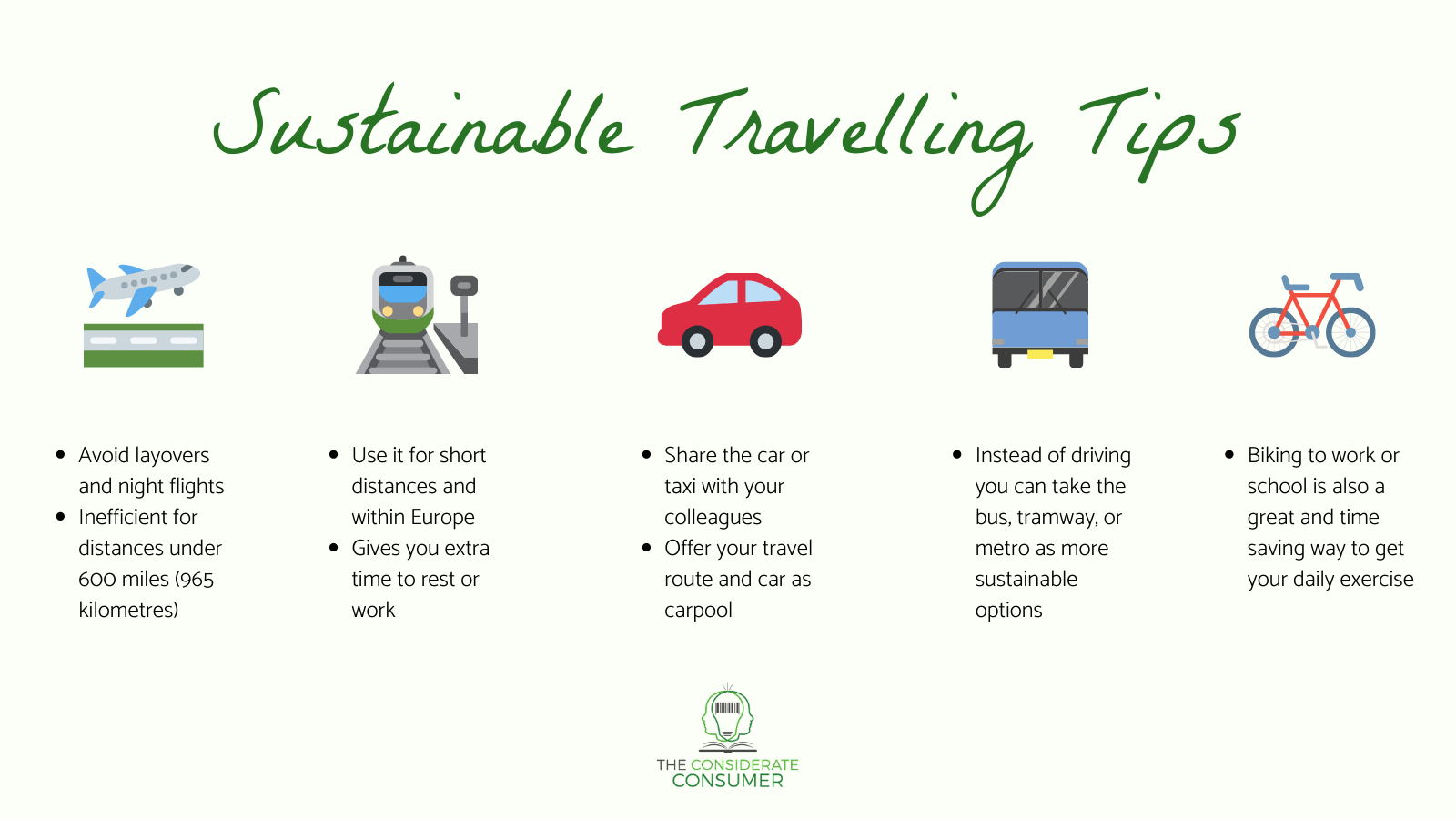 Sustainable Travelling Tips

- Avoid layovers and night flights
- Inefficient for distances under 600 miles (965 kilometres)

- Use it for short distances and within Europe
- Gives you extra time to rest or work

- Share the car or taxi with your colleagues
- Offer your travel route and car as carpool

- Instead of driving you can take the bus, tramway, or metro as more sustainable options

- Biking to work or school is also a great and time saving way to get your daily exercise

THE CONSIDERATE CONSUMER